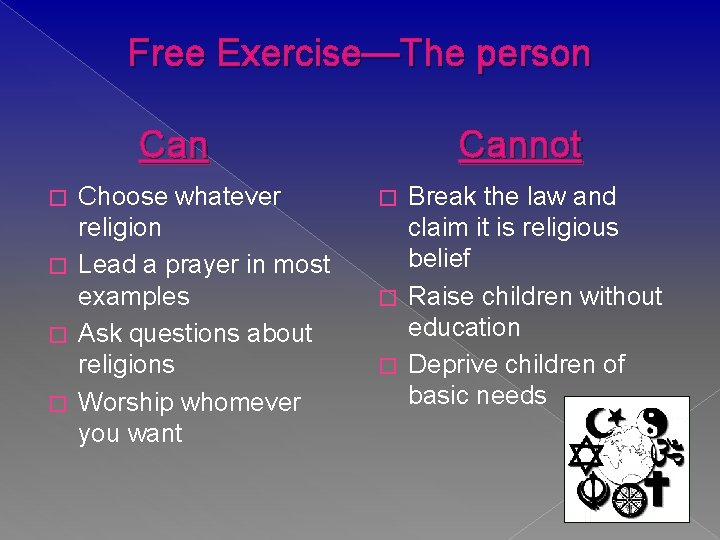 Free Exercise—The person

Can

□ Choose whatever religion
□ Lead a prayer in most examples
□ Ask questions about religions
□ Worship whomever you want

Cannot

□ Break the law and claim it is religious belief
□ Raise children without education
□ Deprive children of basic needs